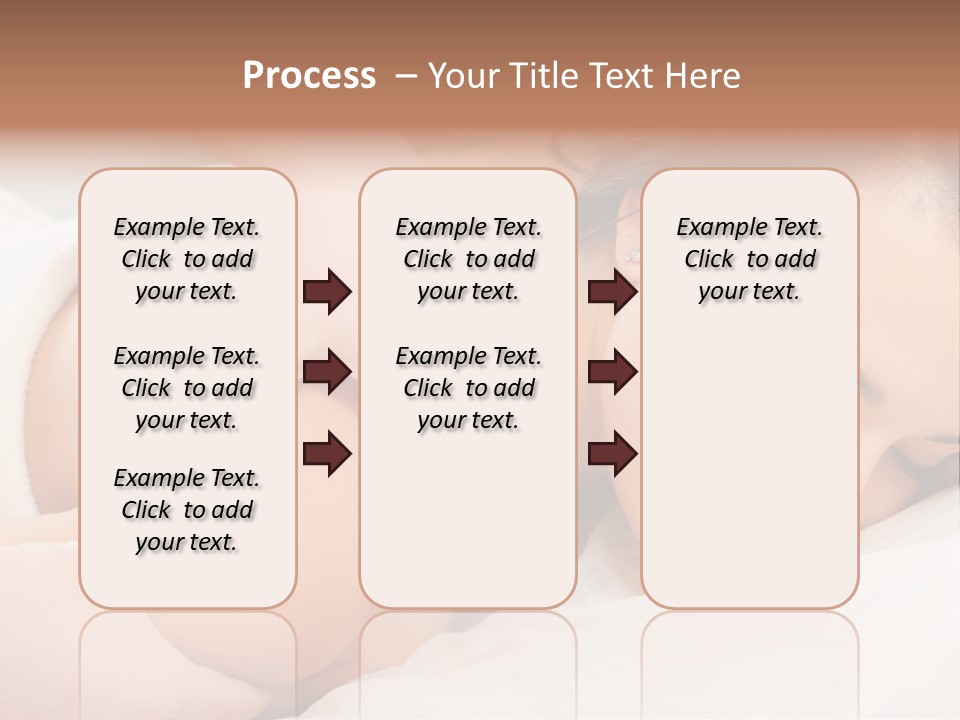 Process – Your Title Text Here

Example Text. Click to add your text.

Example Text. Click to add your text.

Example Text. Click to add your text.

Example Text. Click to add your text.

Example Text. Click to add your text.

Example Text. Click to add your text.